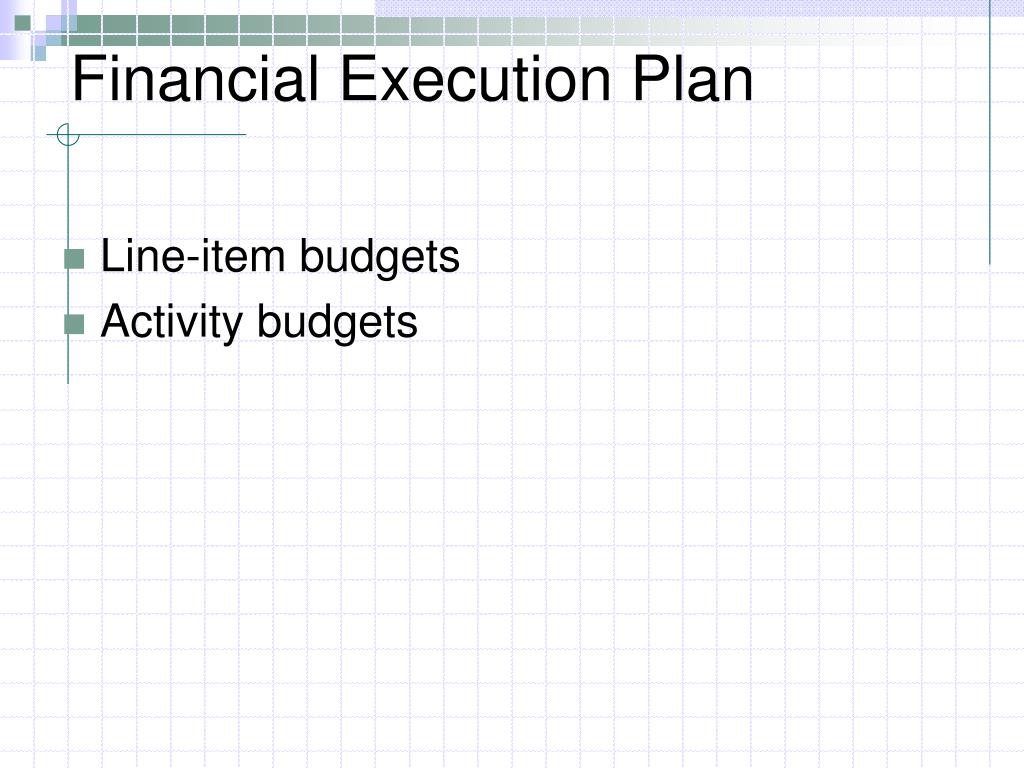 Financial Execution Plan

Line-item budgets
Activity budgets